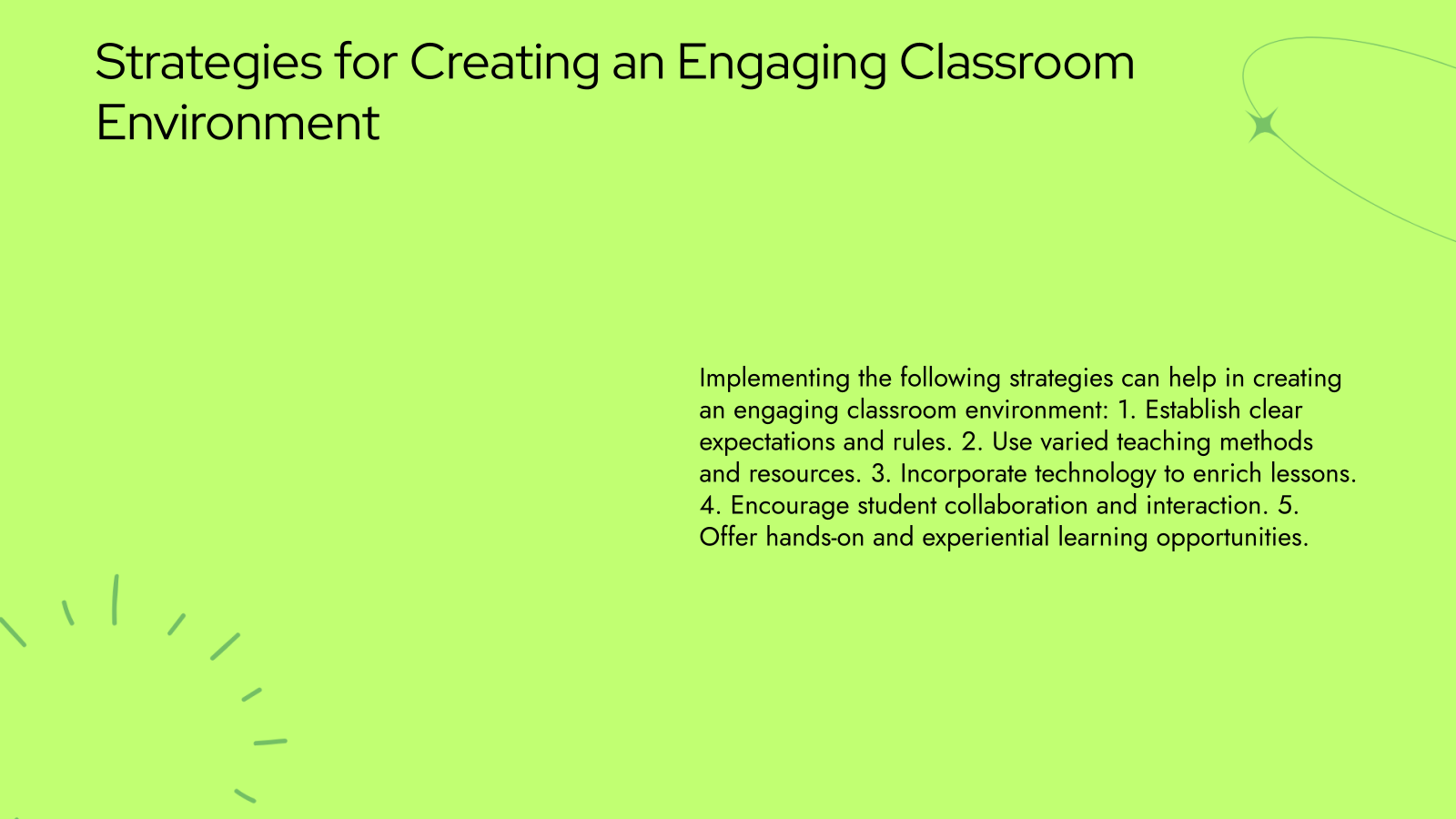 Strategies for Creating an Engaging Classroom Environment

Implementing the following strategies can help in creating an engaging classroom environment: 1. Establish clear expectations and rules. 2. Use varied teaching methods and resources. 3. Incorporate technology to enrich lessons. 4. Encourage student collaboration and interaction. 5. Offer hands-on and experiential learning opportunities.